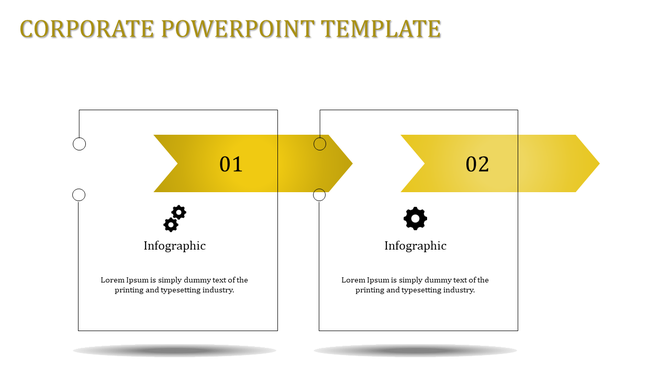 CORPORATE POWERPOINT TEMPLATE

01

Infographic

Lorem Ipsum is simply dummy text of the printing and typesetting industry.

02

Infographic

Lorem Ipsum is simply dummy text of the printing and typesetting industry.